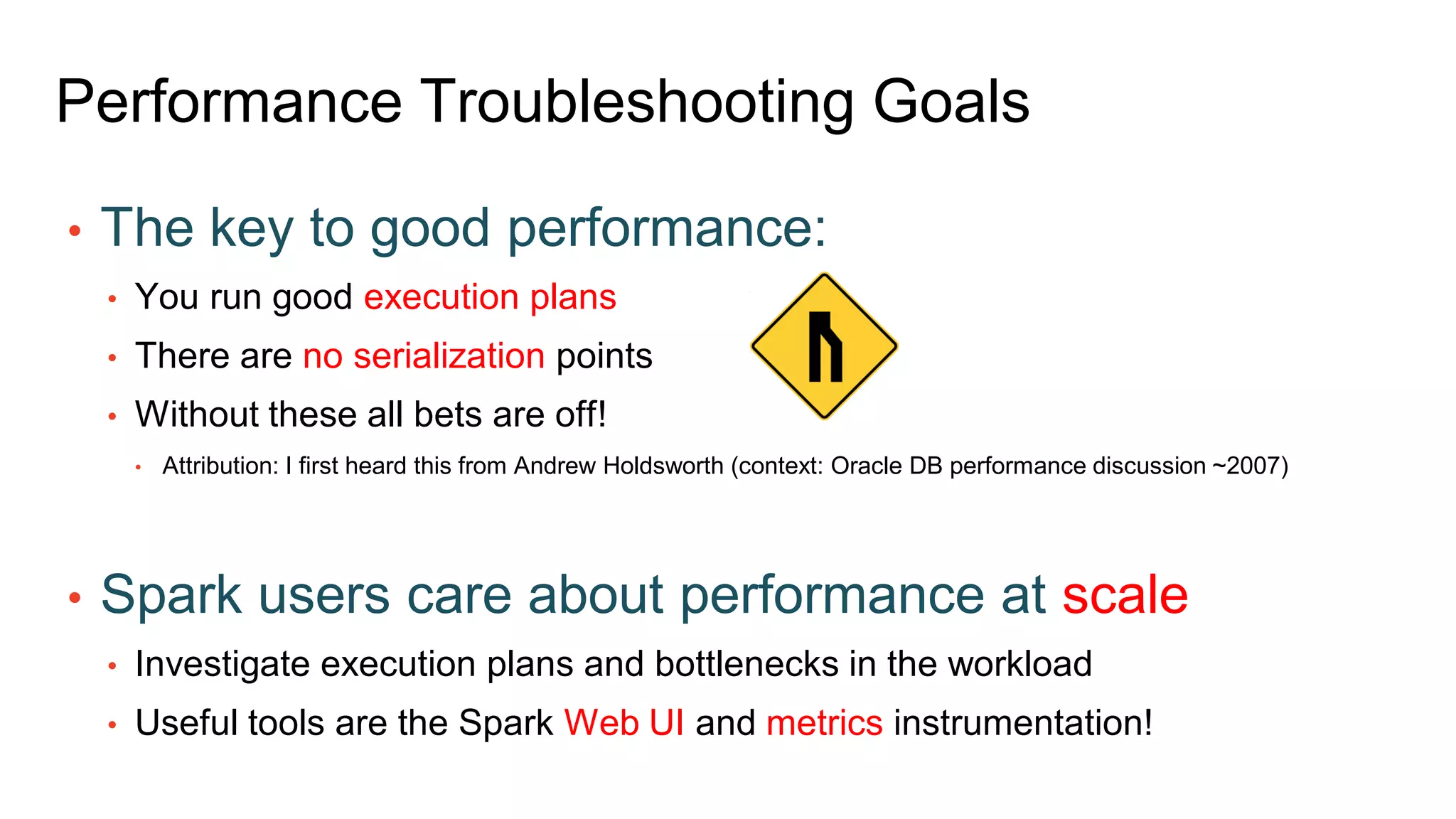 Performance Troubleshooting Goals

• The key to good performance:
  • You run good execution plans
  • There are no serialization points
  • Without these all bets are off!
    • Attribution: I first heard this from Andrew Holdsworth (context: Oracle DB performance discussion ~2007)

• Spark users care about performance at scale
  • Investigate execution plans and bottlenecks in the workload
  • Useful tools are the Spark Web UI and metrics instrumentation!